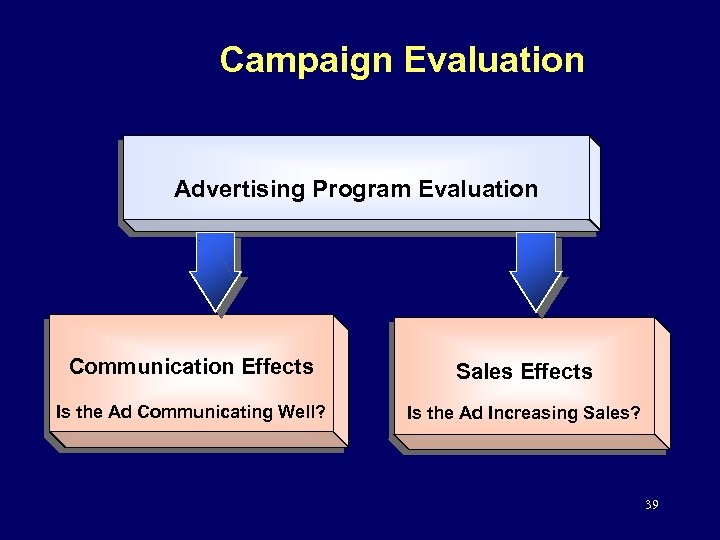 Campaign Evaluation

Advertising Program Evaluation

Communication Effects

Is the Ad Communicating Well?

Sales Effects

Is the Ad Increasing Sales?

39